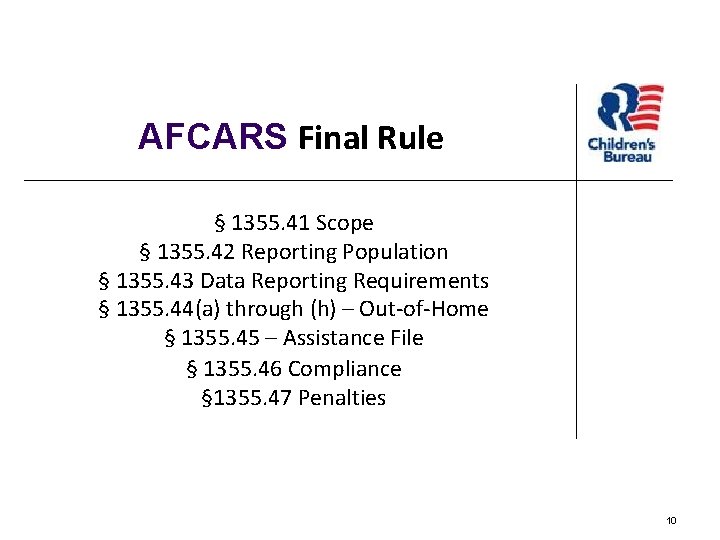 AFCARS Final Rule

Children's Bureau

§ 1355.41 Scope
§ 1355.42 Reporting Population
§ 1355.43 Data Reporting Requirements
§ 1355.44(a) through (h) – Out-of-Home
§ 1355.45 – Assistance File
§ 1355.46 Compliance
§1355.47 Penalties

10